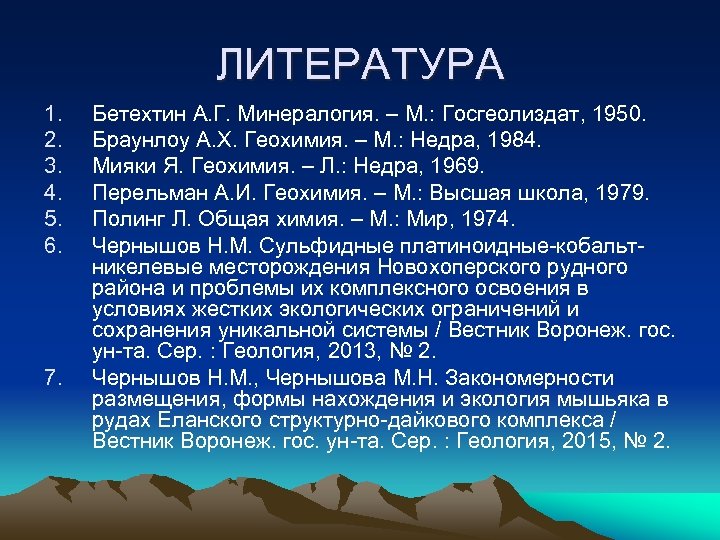 ЛИТЕРАТУРА

1. Бетехтин А.Г. Минералогия. – М.: Госгеолиздат, 1950.
2. Браунлоу А.Х. Геохимия. – М.: Недра, 1984.
3. Мияки Я. Геохимия. – Л.: Недра, 1969.
4. Перельман А.И. Геохимия. – М.: Высшая школа, 1979.
5. Полинг Л. Общая химия. – М.: Мир, 1974.
6. Чернышов Н.М. Сульфидные платиноидные-кобальт-никелевые месторождения Новохоперского рудного района и проблемы их комплексного освоения в условиях жестких экологических ограничений и сохранения уникальной системы / Вестник Воронеж. гос. ун-та. Сер. : Геология, 2013, № 2.
7. Чернышов Н.М., Чернышова М.Н. Закономерности размещения, формы нахождения и экология мышьяка в рудах Еланского структурно-дайкового комплекса / Вестник Воронеж. гос. ун-та. Сер. : Геология, 2015, № 2.